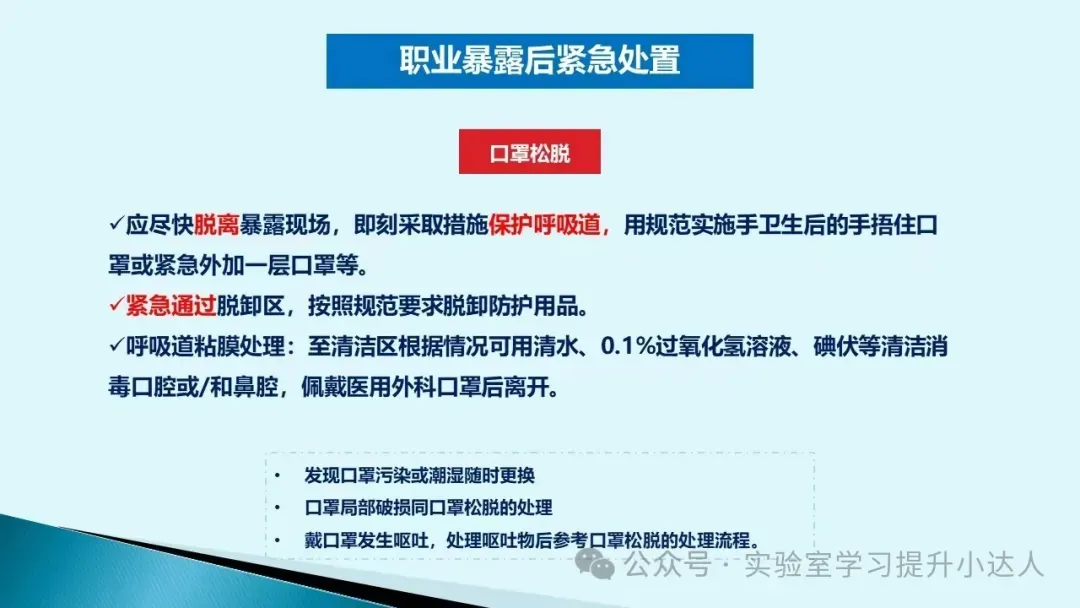 职业暴露后紧急处置

口罩松脱

✓应尽快脱离暴露现场，即刻采取措施保护呼吸道，用规范实施手卫生后的手捂住口罩或紧急外加一层口罩等。
✓紧急通过脱卸区，按照规范要求脱卸防护用品。
✓呼吸道粘膜处理：至清洁区根据情况可用清水、0.1%过氧化氢溶液、碘伏等清洁消毒口腔或/和鼻腔，佩戴医用外科口罩后离开。

• 发现口罩污染或潮湿随时更换
• 口罩局部破损同口罩松脱的处理
• 戴口罩发生呕吐，处理呕吐物后参考口罩松脱的处理流程。

公众号 · 实验室学习提升小达人